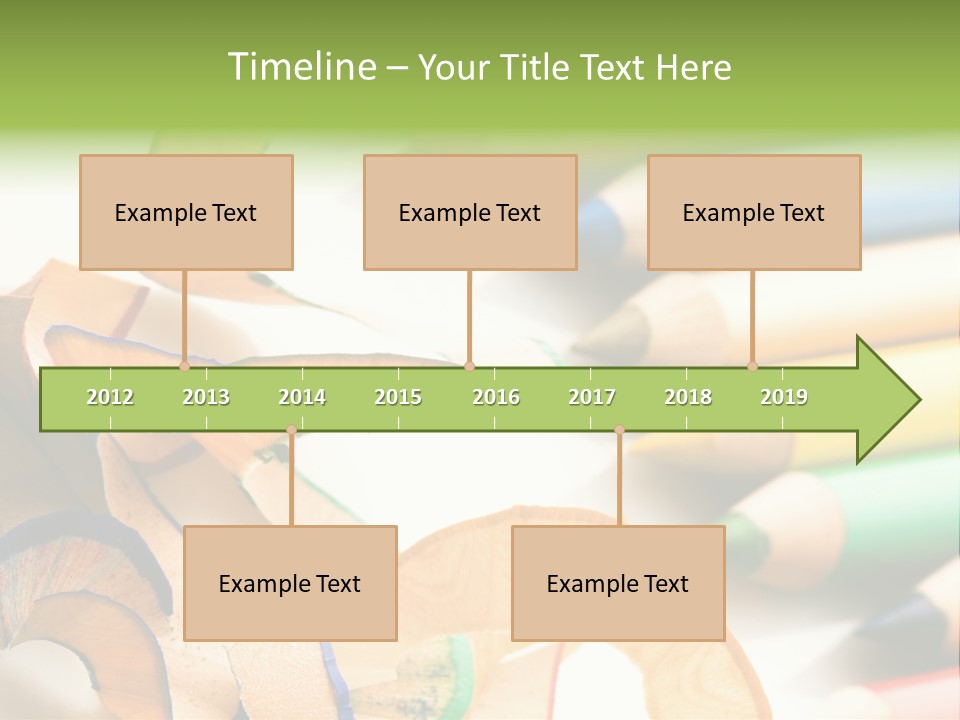 Timeline – Your Title Text Here

Example Text

Example Text

Example Text

2012 2013 2014 2015 2016 2017 2018 2019

Example Text

Example Text